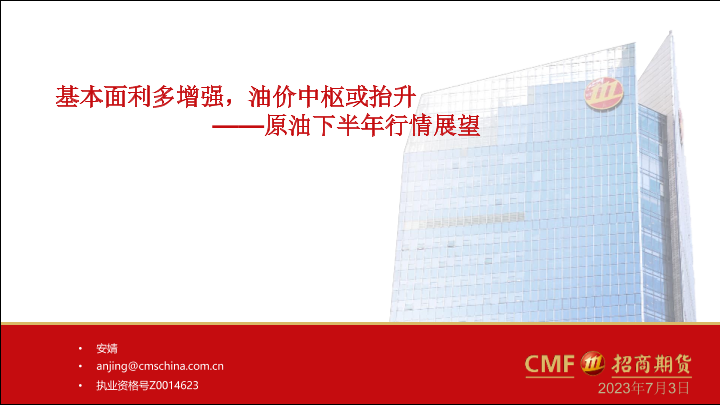 基本面利多增强，油价中枢或抬升
——原油下半年行情展望

• 安婧
• anjing@cmschina.com.cn
• 执业资格号Z0014623

CMF 招商期货
2023年7月3日